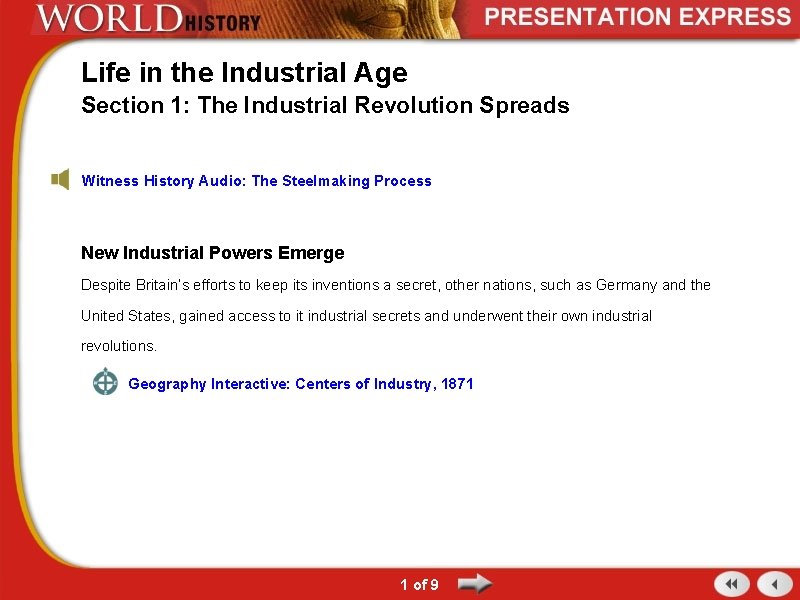 WORLD HISTORY

PRESENTATION EXPRESS

Life in the Industrial Age
Section 1: The Industrial Revolution Spreads

Witness History Audio: The Steelmaking Process

New Industrial Powers Emerge

Despite Britain's efforts to keep its inventions a secret, other nations, such as Germany and the United States, gained access to it industrial secrets and underwent their own industrial revolutions.

Geography Interactive: Centers of Industry, 1871

1 of 9